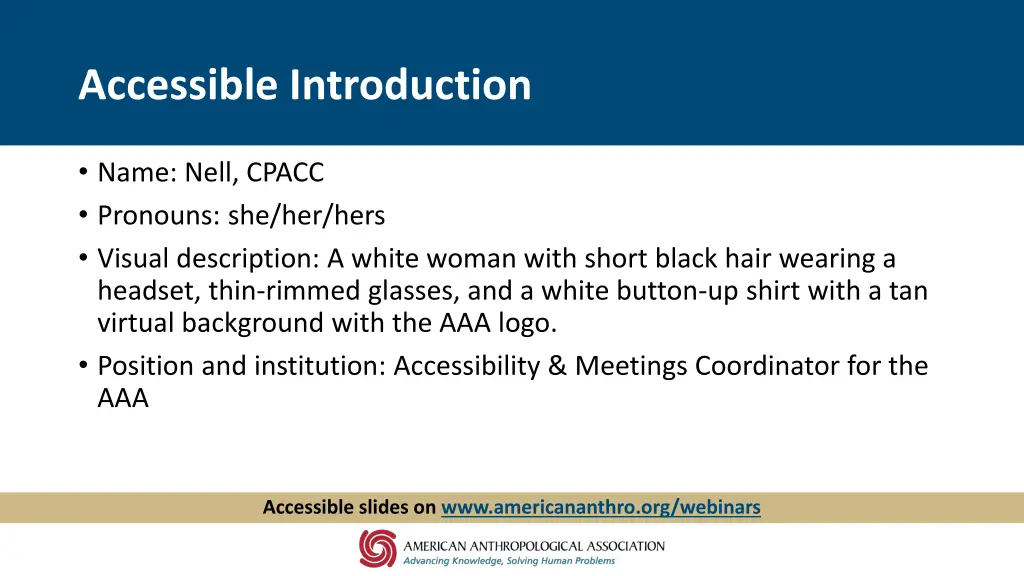 Accessible Introduction

• Name: Nell, CPACC
• Pronouns: she/her/hers
• Visual description: A white woman with short black hair wearing a headset, thin-rimmed glasses, and a white button-up shirt with a tan virtual background with the AAA logo.
• Position and institution: Accessibility & Meetings Coordinator for the AAA

Accessible slides on www.americananthro.org/webinars

AMERICAN ANTHROPOLOGICAL ASSOCIATION
Advancing Knowledge, Solving Human Problems